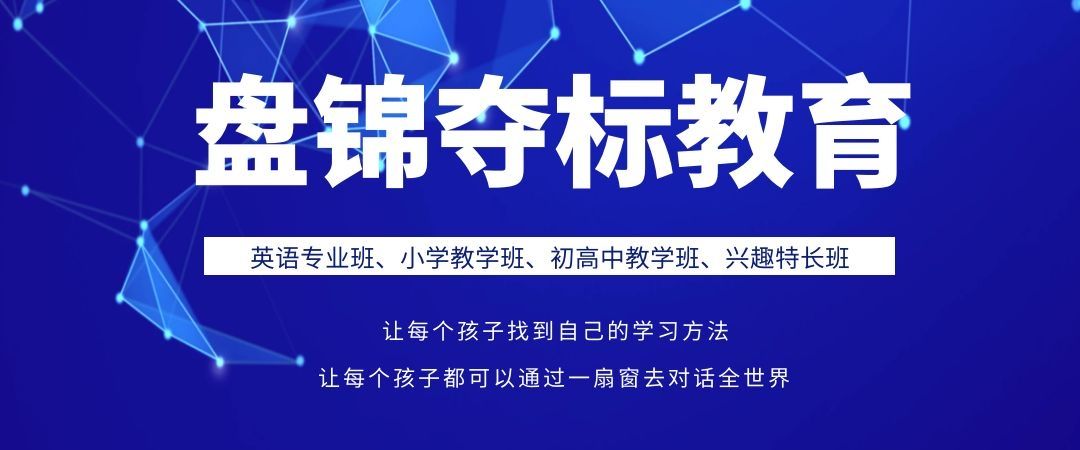 盘锦夺标教育

英语专业班、小学教学班、初高中教学班、兴趣特长班

让每个孩子找到自己的学习方法

让每个孩子都可以通过一扇窗去对话全世界